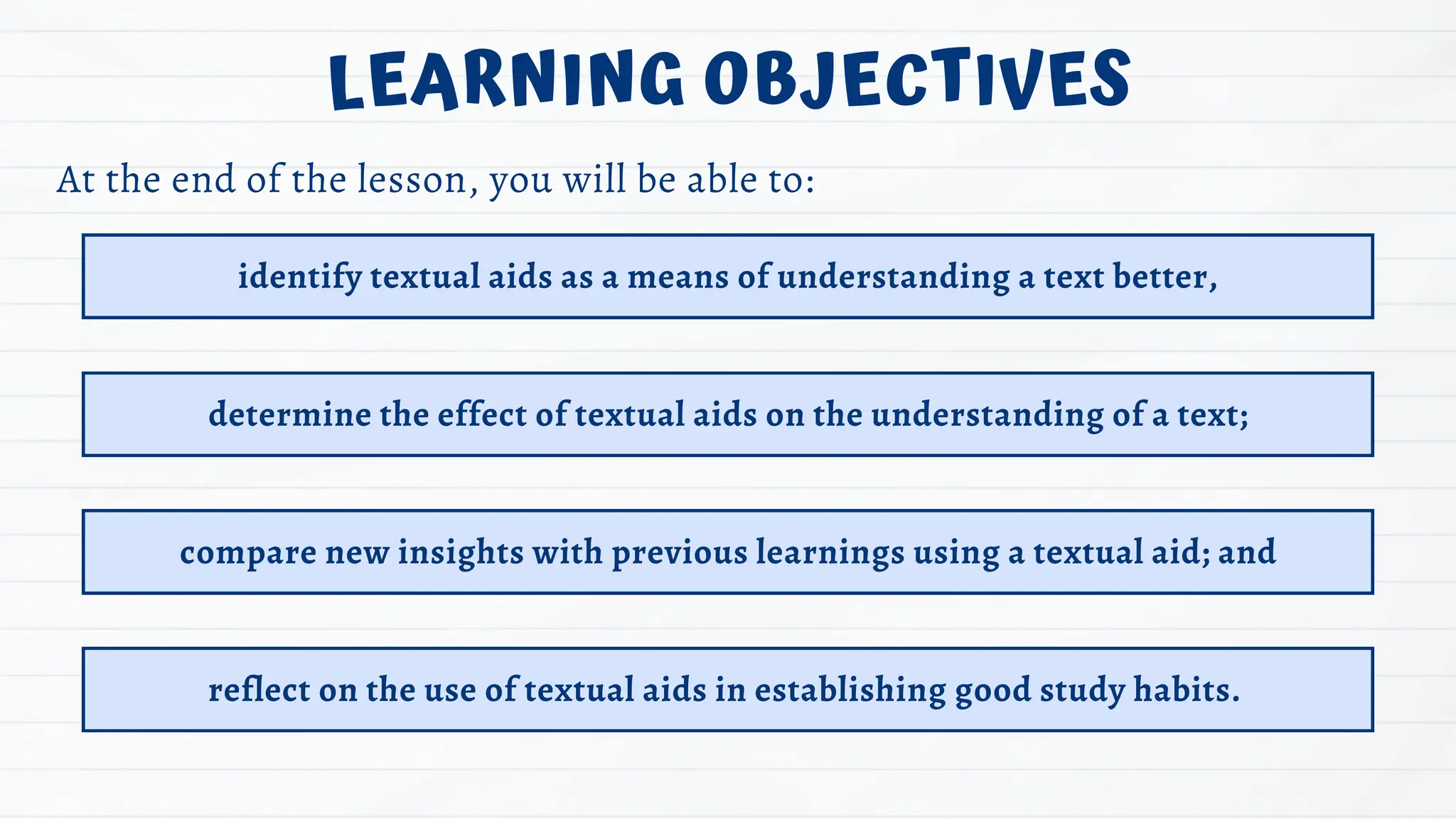 LEARNING OBJECTIVES

At the end of the lesson, you will be able to:

identify textual aids as a means of understanding a text better,

determine the effect of textual aids on the understanding of a text;

compare new insights with previous learnings using a textual aid; and

reflect on the use of textual aids in establishing good study habits.